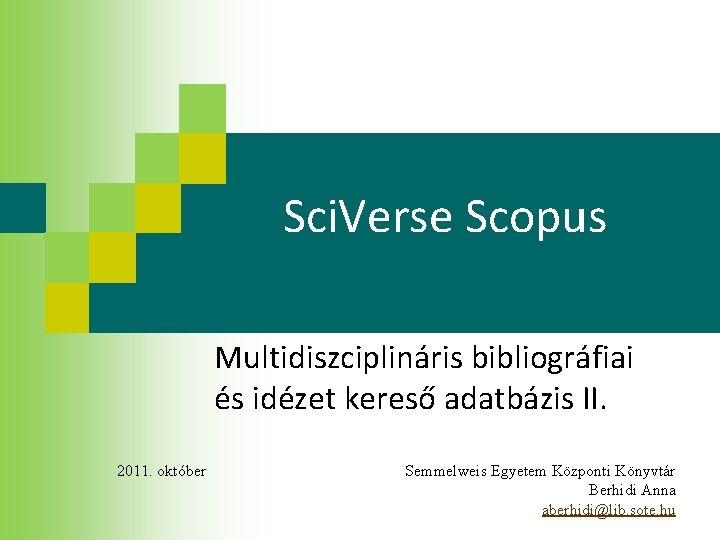 SciVerse Scopus

Multidiszciplináris bibliográfiai és idézet kereső adatbázis II.

2011. október

Semmelweis Egyetem Központi Könyvtár
Berhidi Anna
aberhidi@lib.sote.hu